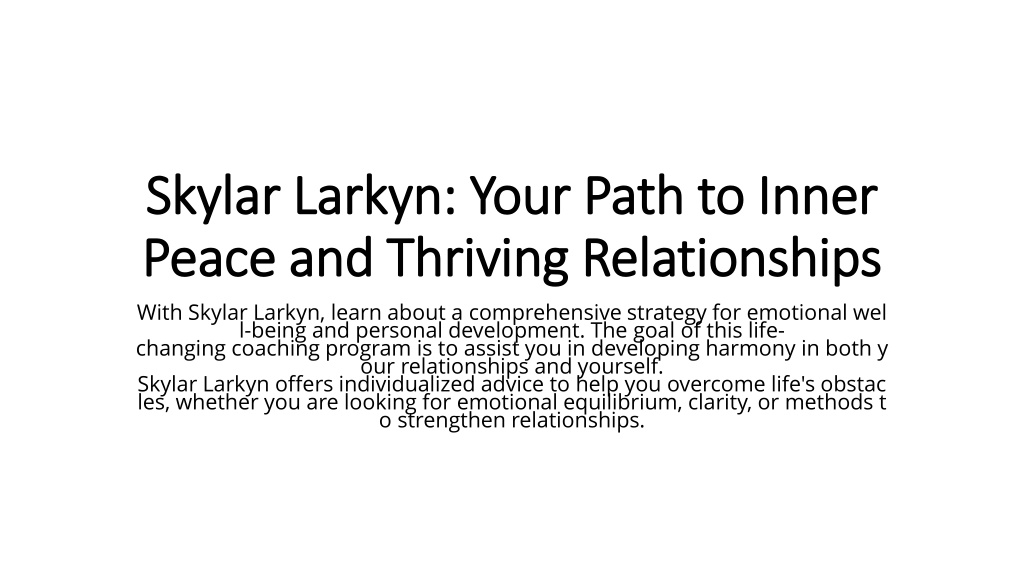 Skylar Larkyn: Your Path to Inner Peace and Thriving Relationships

With Skylar Larkyn, learn about a comprehensive strategy for emotional well-being and personal development. The goal of this life-changing coaching program is to assist you in developing harmony in both your relationships and yourself.
Skylar Larkyn offers individualized advice to help you overcome life's obstacles, whether you are looking for emotional equilibrium, clarity, or methods to strengthen relationships.